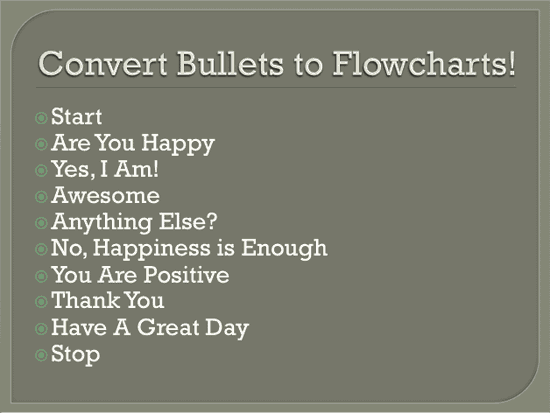 Convert Bullets to Flowcharts!

Start
Are You Happy
Yes, I Am!
Awesome
Anything Else?
No, Happiness is Enough
You Are Positive
Thank You
Have A Great Day
Stop